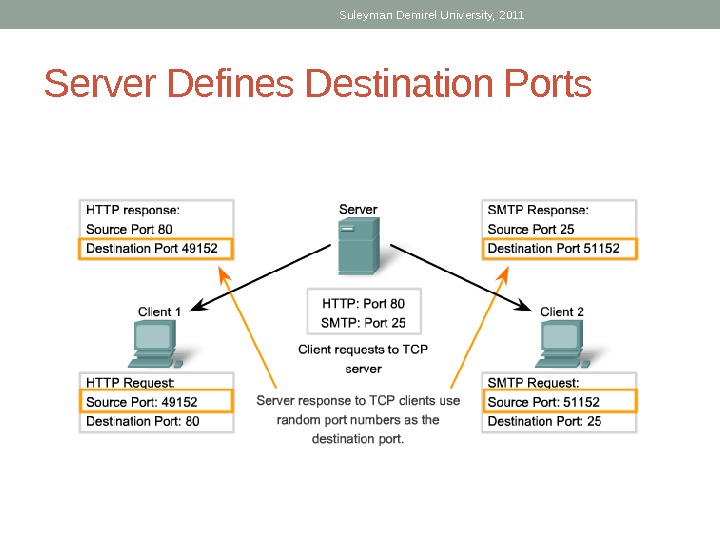 Suleyman Demirel University, 2011

Server Defines Destination Ports

HTTP response:
Source Port 80
Destination Port 49152

Server

SMTP Response:
Source Port 25
Destination Port 51152

Client 1

HTTP: Port 80
SMTP: Port 25

Client 2

Client requests to TCP server

HTTP Request:
Source Port: 49152
Destination Port: 80

Server response to TCP clients use random port numbers as the destination port.

SMTP Request:
Source Port: 51152
Destination Port: 25